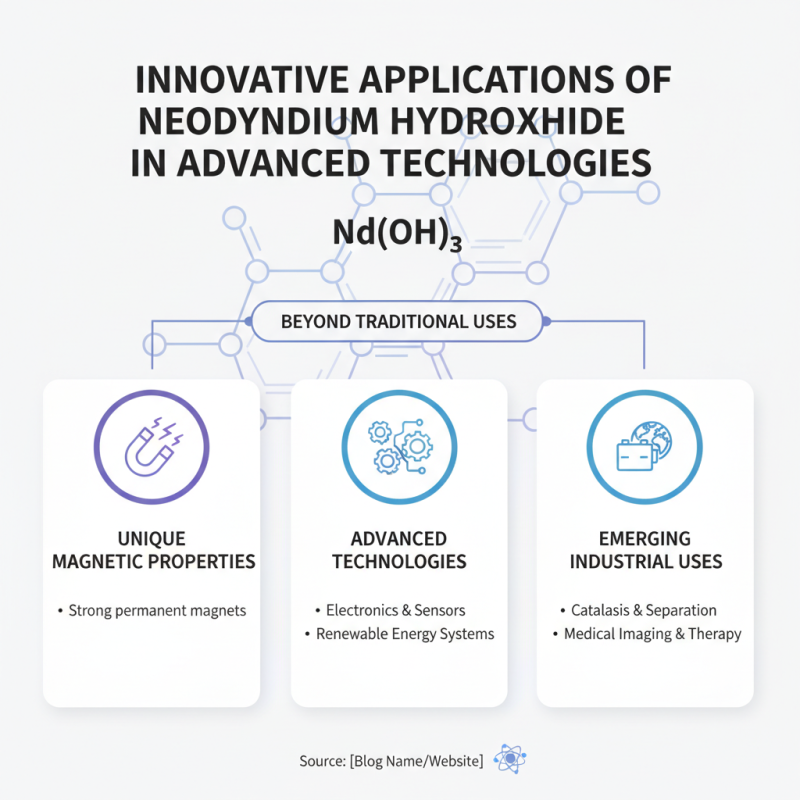 INNOVATIVE APPLICATIONS OF NEODYNDIUM HYDROXHIDE IN ADVANCED TECHNOLOGIES

$Nd(OH)_3$

BEYOND TRADITIONAL USES

UNIQUE MAGNETIC PROPERTIES

• Strong permanent magnets

ADVANCED TECHNOLOGIES

• Electronics & Sensors
• Renewable Energy Systems

EMERGING INDUSTRIAL USES

• Catalasis & Separation
• Medical Imaging & Therapy

Source: [Blog Name/Website]